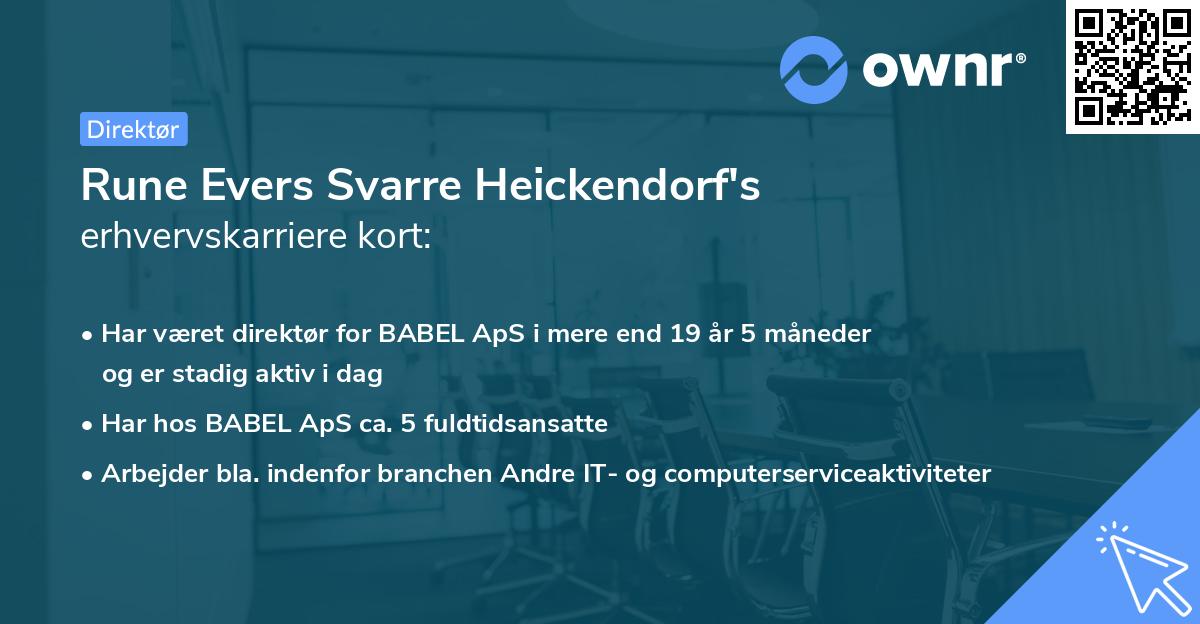 ownr®

Direktør

Rune Evers Svarre Heickendorf's erhvervskarriere kort:

• Har været direktør for BABEL ApS i mere end 19 år 5 måneder og er stadig aktiv i dag

• Har hos BABEL ApS ca. 5 fuldtidsansatte

• Arbejder bla. indenfor branchen Andre IT- og computerserviceaktiviteter